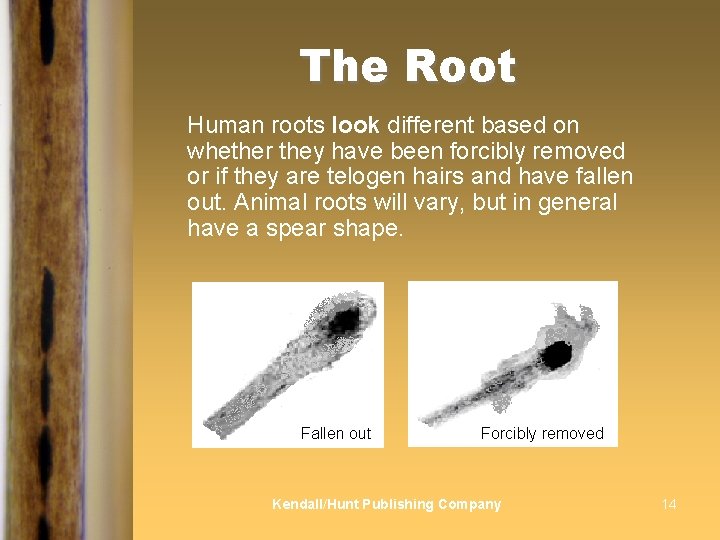 The Root

Human roots look different based on whether they have been forcibly removed or if they are telogen hairs and have fallen out. Animal roots will vary, but in general have a spear shape.

Fallen out

Forcibly removed

Kendall/Hunt Publishing Company

14